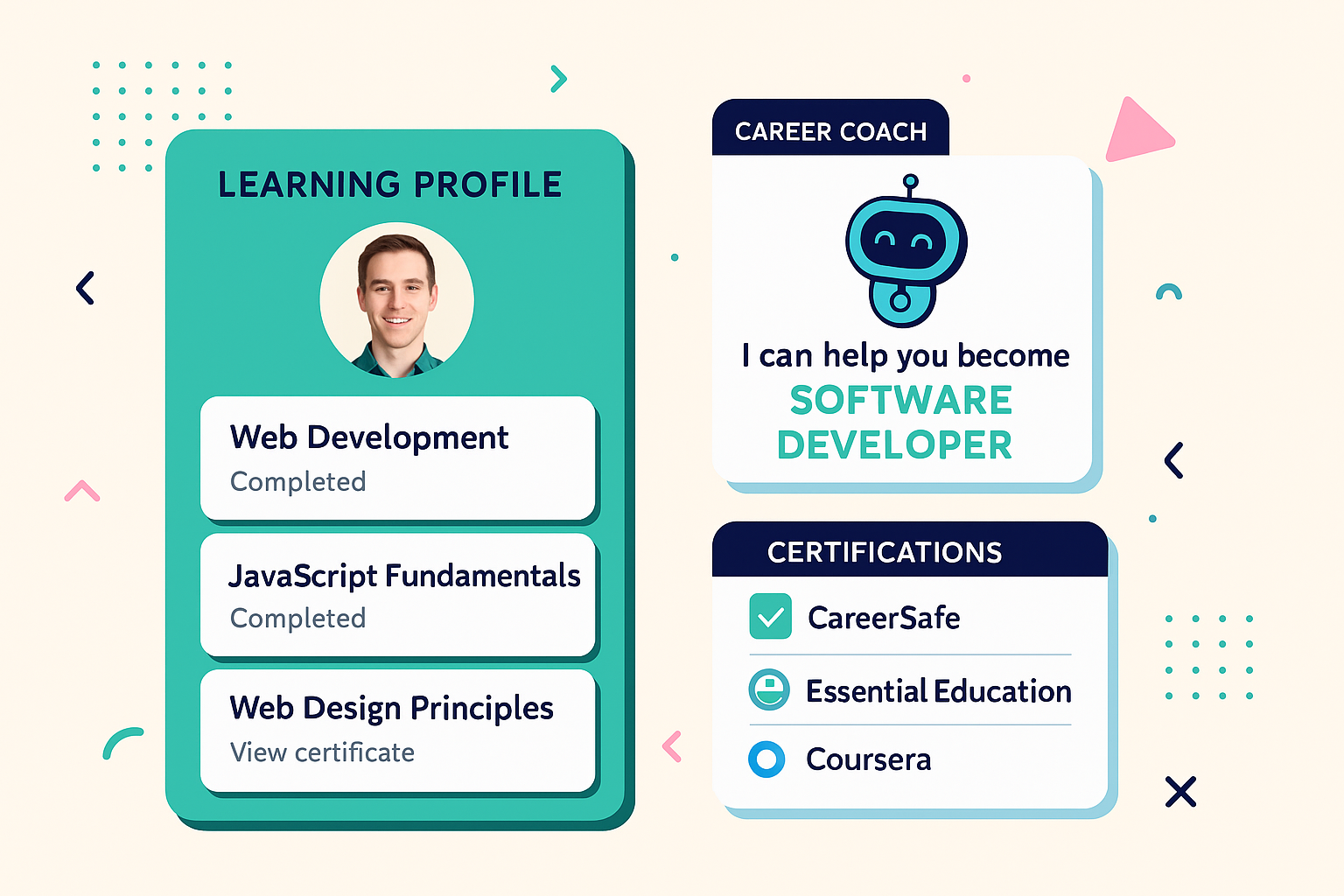 LEARNING PROFILE

Web Development
Completed

JavaScript Fundamentals
Completed

Web Design Principles
View certificate

CAREER COACH

I can help you become
SOFTWARE DEVELOPER

CERTIFICATIONS

CareerSafe

Essential Education

Coursera